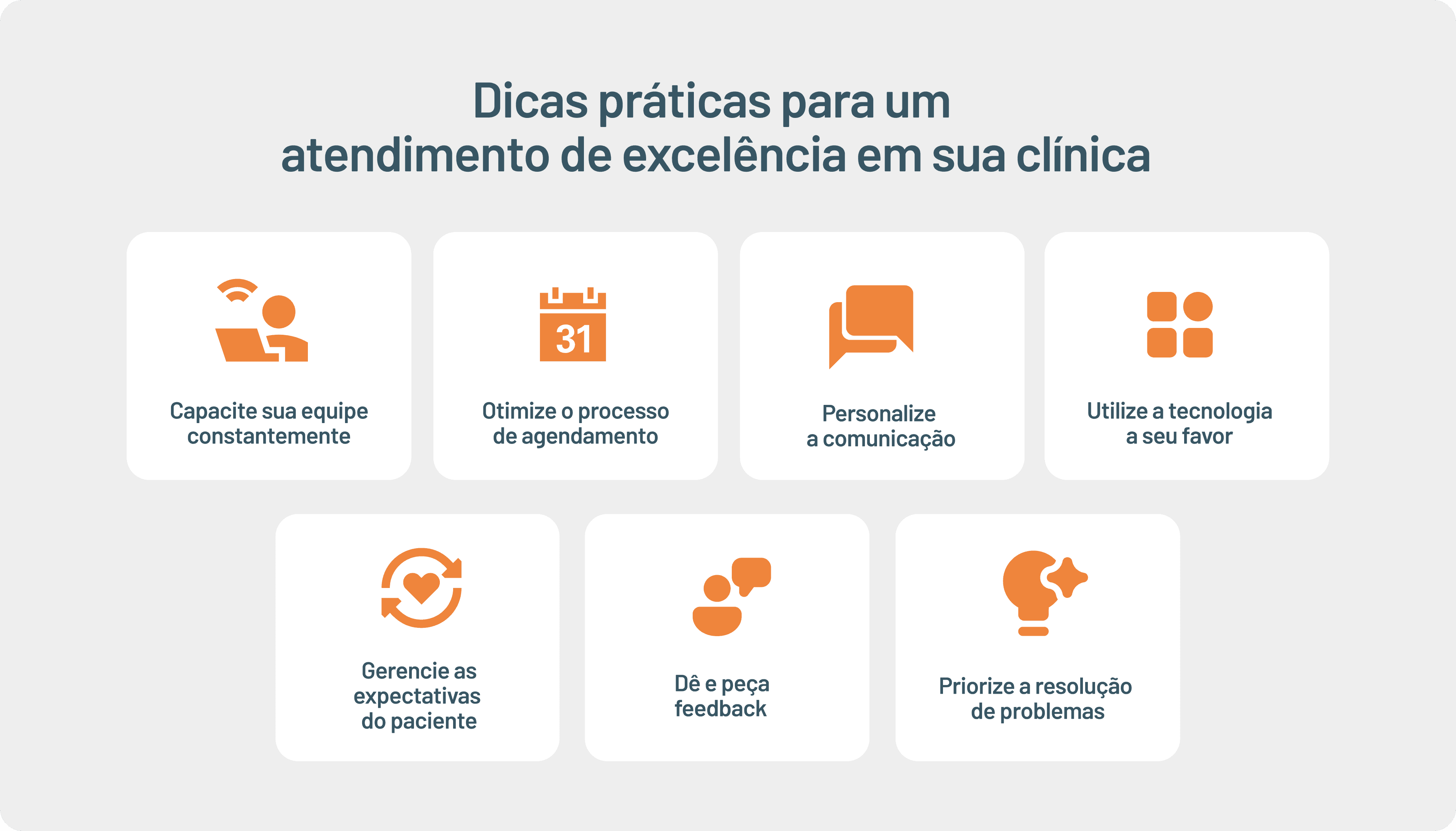 Dicas práticas para um atendimento de excelência em sua clínica

31

Capacite sua equipe constantemente

Otimize o processo de agendamento

Personalize a comunicação

Utilize a tecnologia a seu favor

Gerencie as expectativas do paciente

Dê e peça feedback

Priorize a resolução de problemas